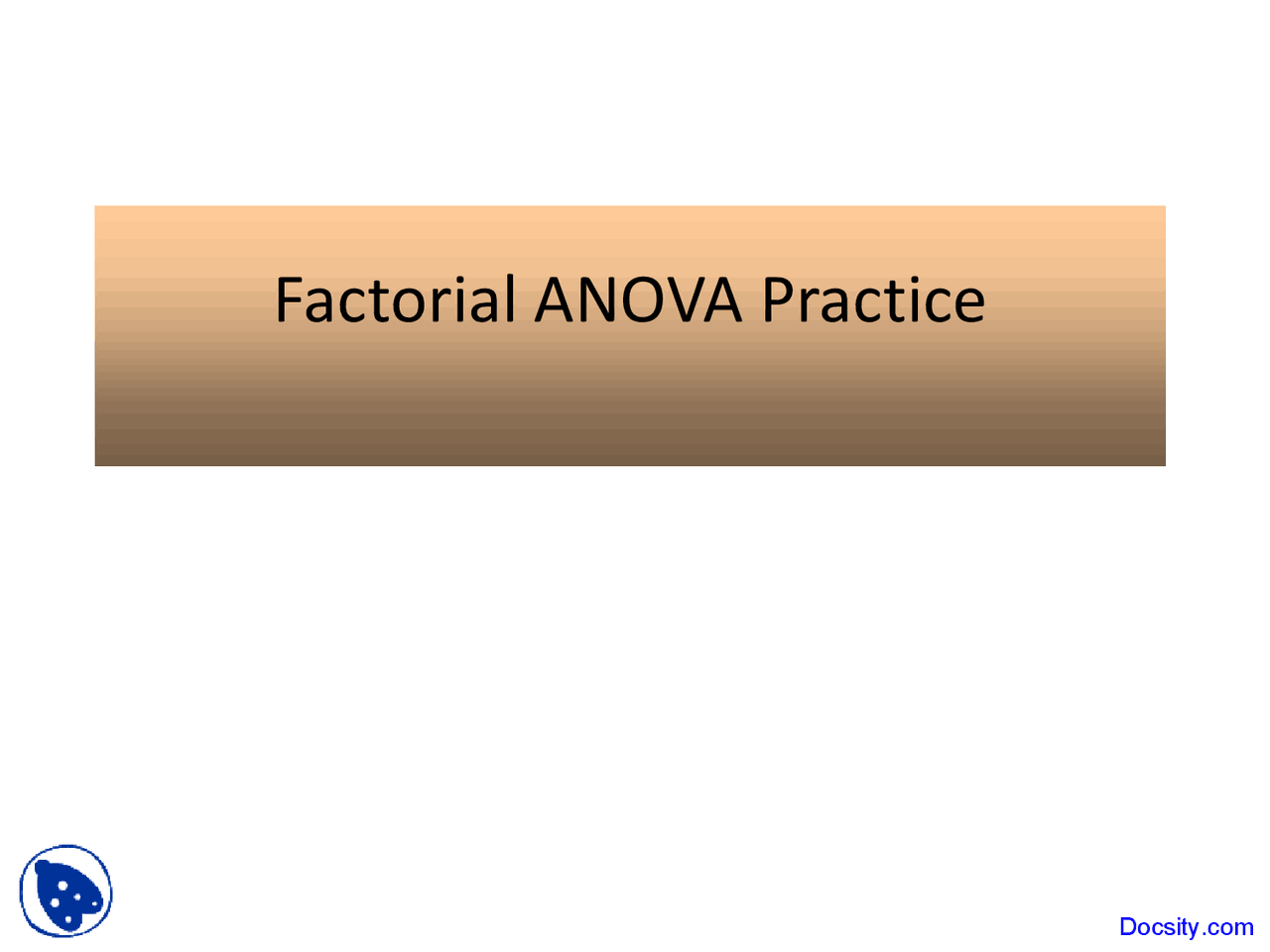 Factorial ANOVA Practice

Docsity.com